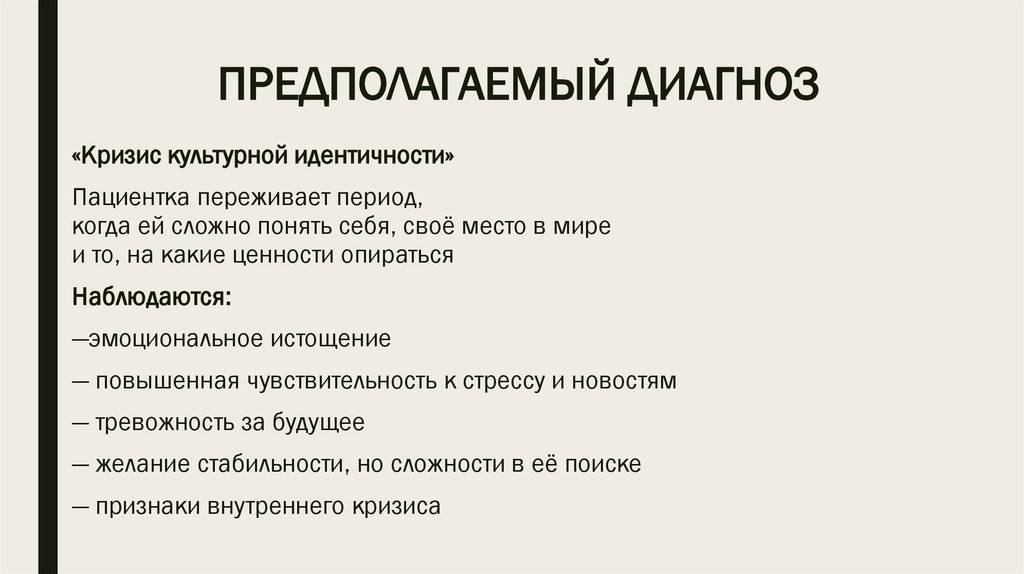 ПРЕДПОЛАГАЕМЫЙ ДИАГНОЗ

«Кризис культурной идентичности»

Пациентка переживает период, когда ей сложно понять себя, своё место в мире и то, на какие ценности опираться

Наблюдаются:

—эмоциональное истощение

— повышенная чувствительность к стрессу и новостям

— тревожность за будущее

— желание стабильности, но сложности в её поиске

— признаки внутреннего кризиса